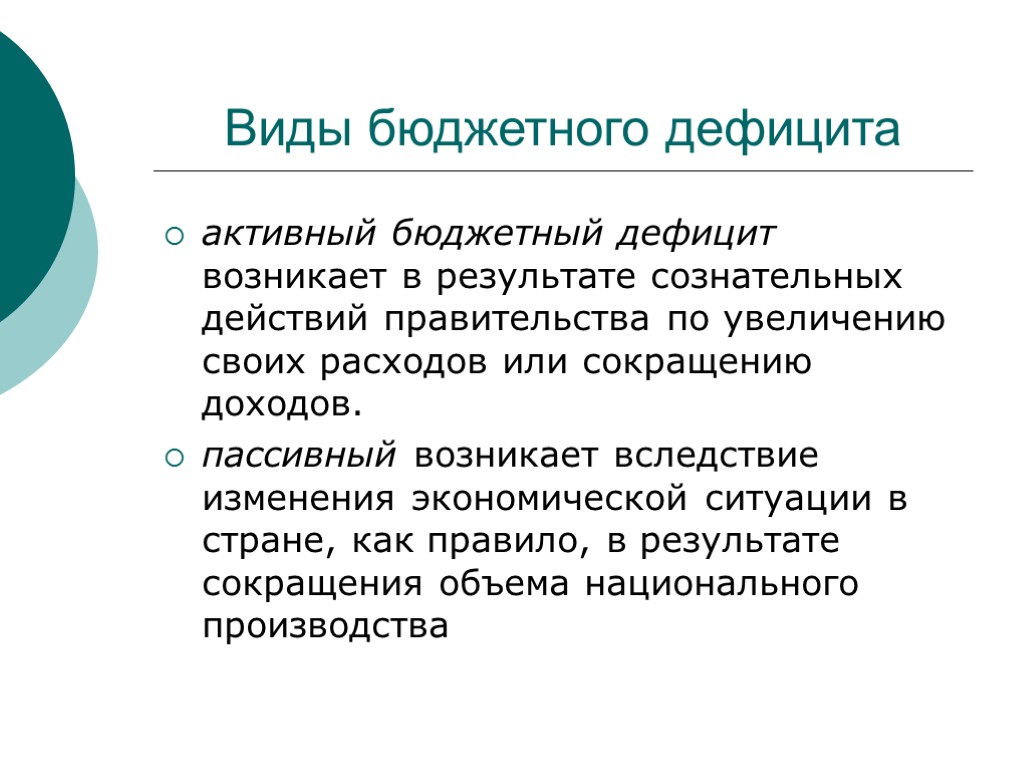 Виды бюджетного дефицита

активный бюджетный дефицит возникает в результате сознательных действий правительства по увеличению своих расходов или сокращению доходов.

пассивный возникает вследствие изменения экономической ситуации в стране, как правило, в результате сокращения объема национального производства